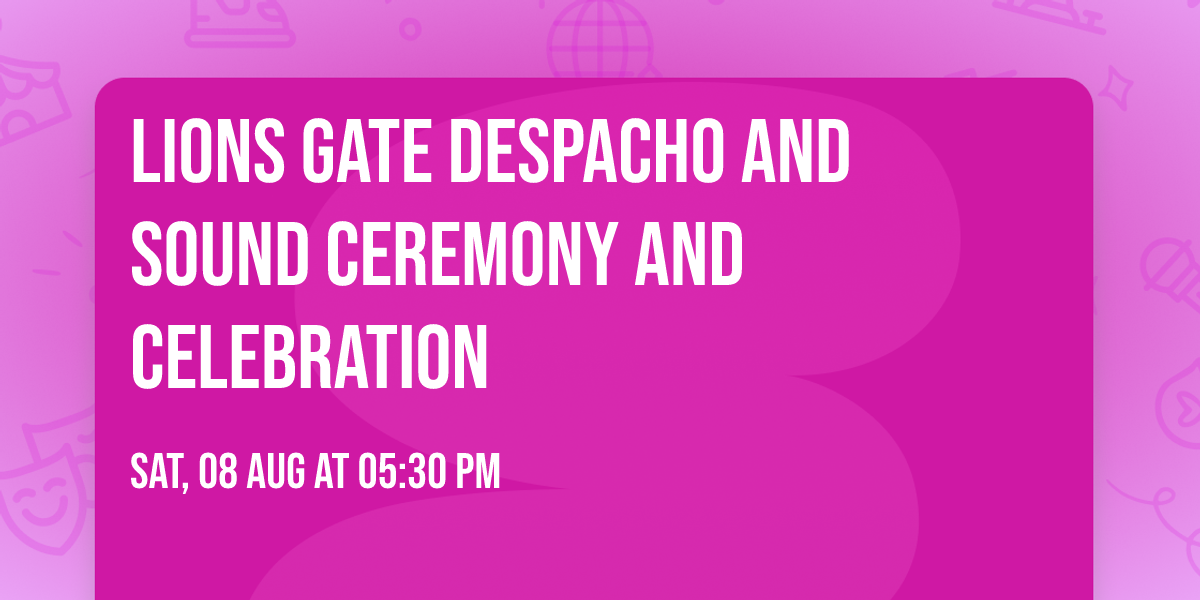 LIONS GATE DESPACHO AND SOUND CEREMONY AND CELEBRATION

SAT, 08 AUG AT 05:30 PM